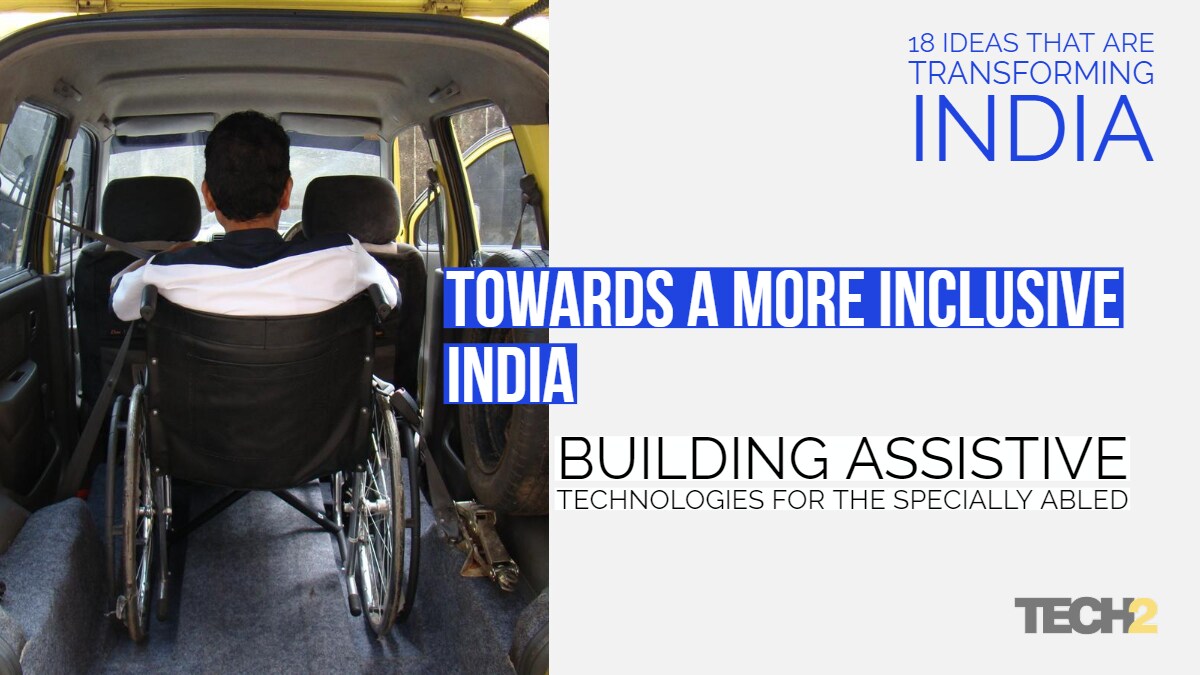 18 IDEAS THAT ARE TRANSFORMING INDIA

TOWARDS A MORE INCLUSIVE INDIA

BUILDING ASSISTIVE TECHNOLOGIES FOR THE SPECIALLY ABLED

TECH2